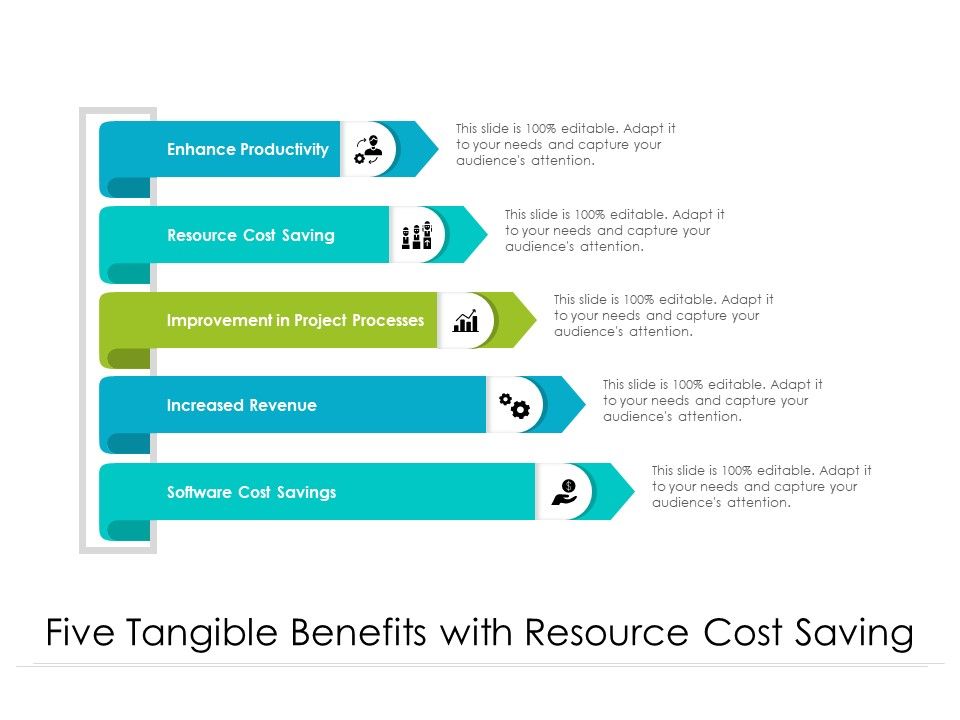 Enhance Productivity

This slide is 100% editable. Adapt it to your needs and capture your audience's attention.

Resource Cost Saving

This slide is 100% editable. Adapt it to your needs and capture your audience's attention.

Improvement in Project Processes

This slide is 100% editable. Adapt it to your needs and capture your audience's attention.

Increased Revenue

This slide is 100% editable. Adapt it to your needs and capture your audience's attention.

Software Cost Savings

This slide is 100% editable. Adapt it to your needs and capture your audience's attention.

Five Tangible Benefits with Resource Cost Saving